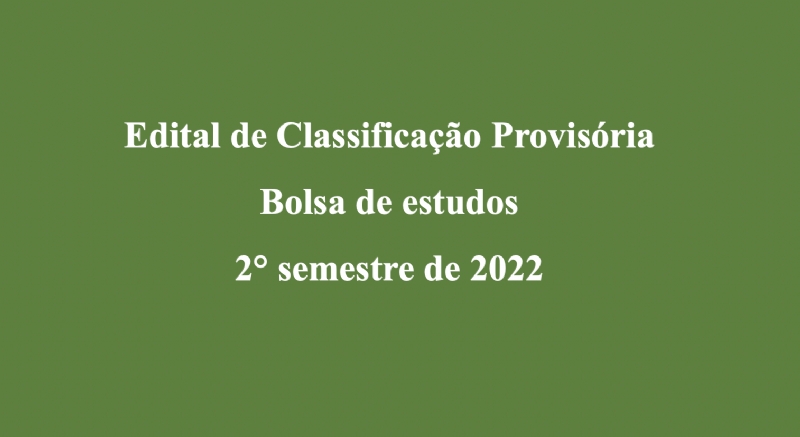 Edital de Classificação Provisória

Bolsa de estudos

2° semestre de 2022